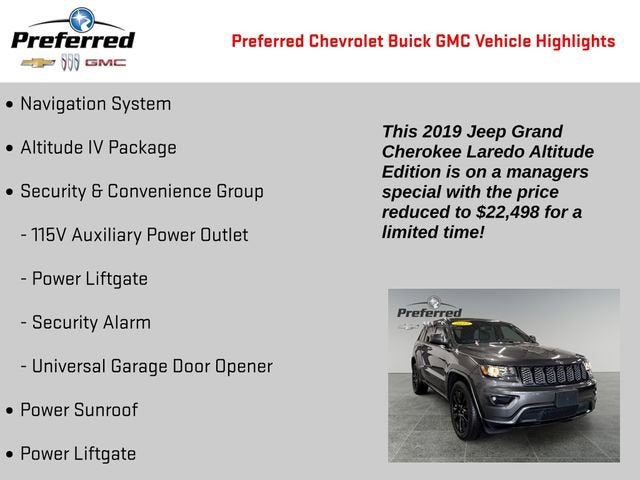 Preferred
GMC

Preferred Chevrolet Buick GMC Vehicle Highlights

• Navigation System
• Altitude IV Package
• Security & Convenience Group
- 115V Auxiliary Power Outlet
- Power Liftgate
- Security Alarm
- Universal Garage Door Opener
• Power Sunroof
• Power Liftgate

This 2019 Jeep Grand Cherokee Laredo Altitude Edition is on a managers special with the price reduced to $22,498 for a limited time!

Preferred